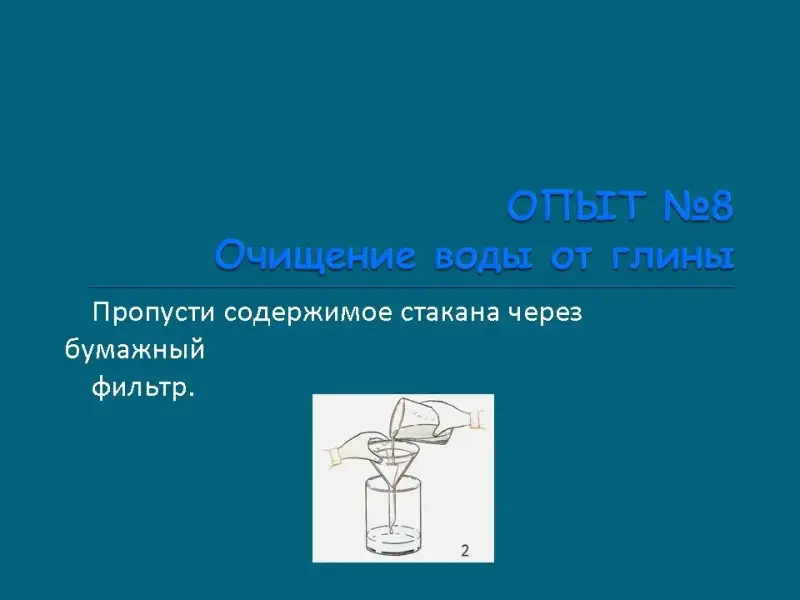 ОПЫТ №8
Очищение воды от глины

Пропусти содержимое стакана через бумажный фильтр.

2